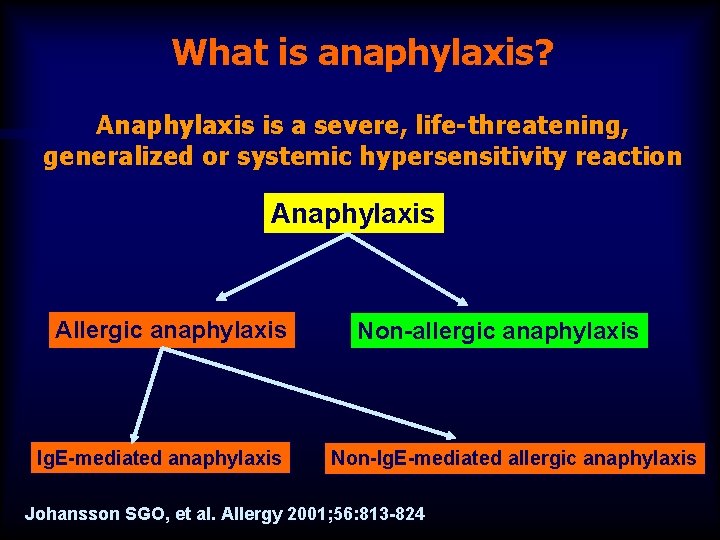 What is anaphylaxis?

Anaphylaxis is a severe, life-threatening, generalized or systemic hypersensitivity reaction

Anaphylaxis

Allergic anaphylaxis

Non-allergic anaphylaxis

IgE-mediated anaphylaxis

Non-IgE-mediated allergic anaphylaxis

Johansson SGO, et al. Allergy 2001;56:813-824